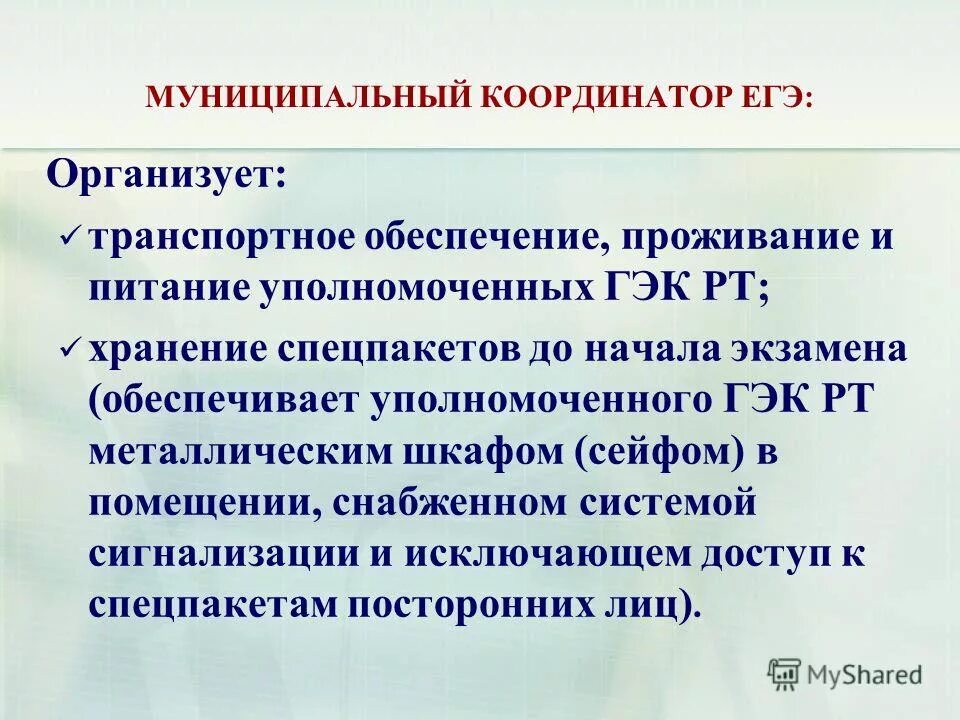 МУНИЦИПАЛЬНЫЙ КООРДИНАТОР ЕГЭ:

Организует:

✓ транспортное обеспечение, проживание и питание уполномоченных ГЭК РТ;

✓ хранение спецпакетов до начала экзамена (обеспечивает уполномоченного ГЭК РТ металлическим шкафом (сейфом) в помещении, снабженном системой сигнализации и исключающем доступ к спецпакетам посторонних лиц).

MyShared